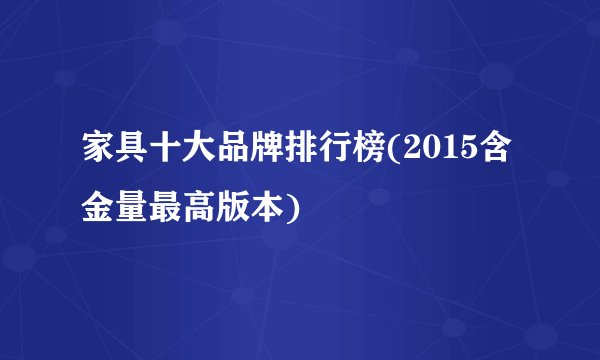 家具十大品牌排行榜(2015含金量最高版本)